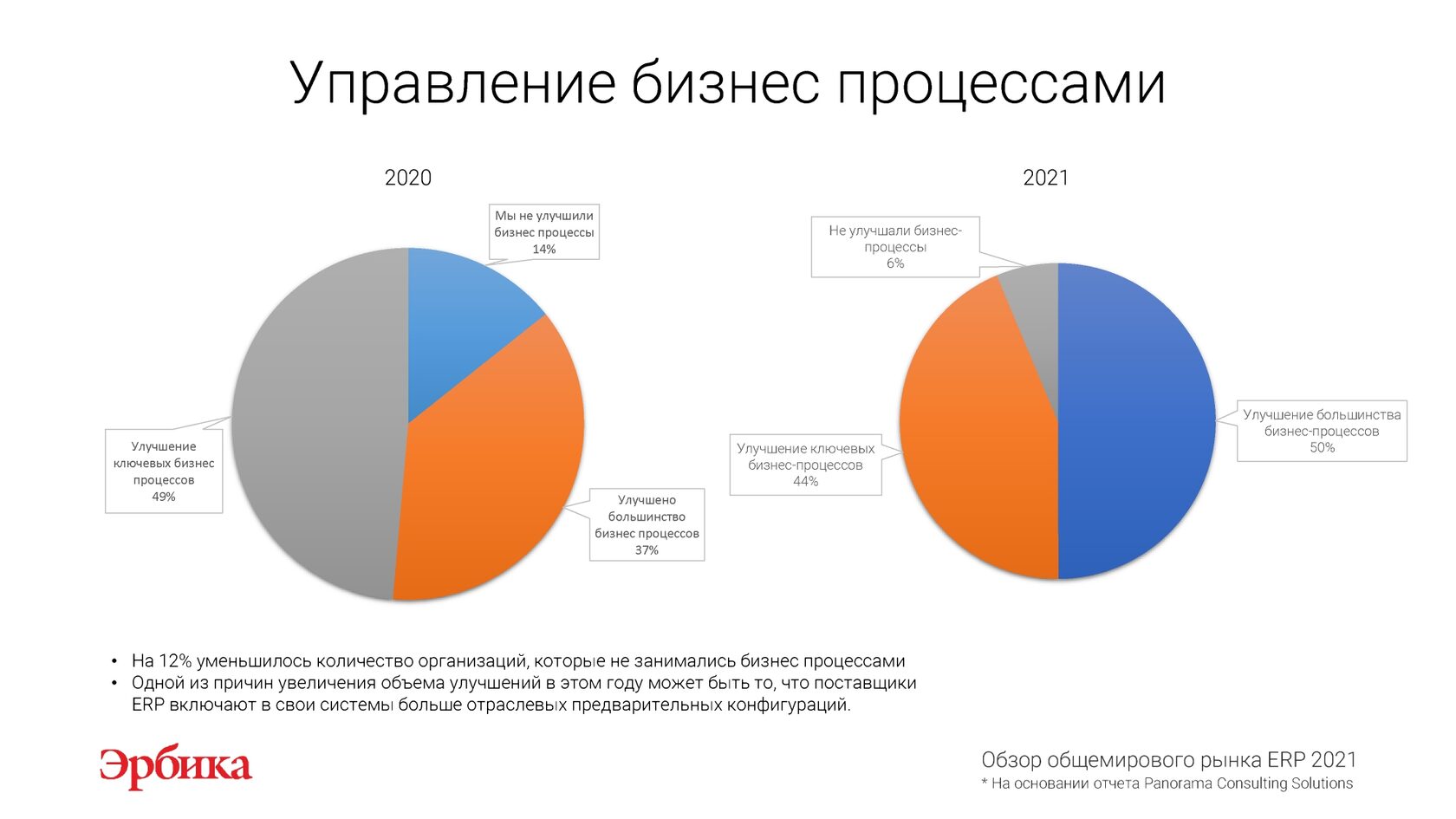 Управление бизнес процессами

2020

Мы не улучшили бизнес процессы 14%

Улучшение ключевых бизнес процессов 49%

Улучшено большинство бизнес процессов 37%

2021

Не улучшали бизнес-процессы 6%

Улучшение ключевых бизнес-процессов 44%

Улучшение большинства бизнес-процессов 50%

• На 12% уменьшилось количество организаций, которые не занимались бизнес процессами
• Одной из причин увеличения объема улучшений в этом году может быть то, что поставщики ERP включают в свои системы больше отраслевых предварительных конфигураций.

Эрбика

Обзор общемирового рынка ERP 2021
* На основании отчета Panorama Consulting Solutions